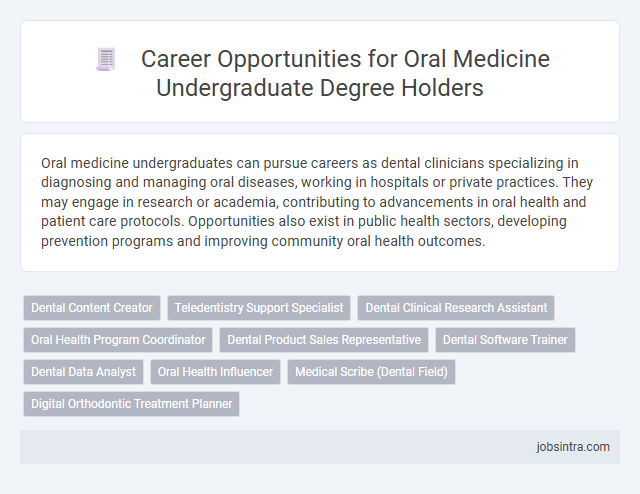 Career Opportunities for Oral Medicine Undergraduate Degree Holders

Oral medicine undergraduates can pursue careers as dental clinicians specializing in diagnosing and managing oral diseases, working in hospitals or private practices. They may engage in research or academia, contributing to advancements in oral health and patient care protocols. Opportunities also exist in public health sectors, developing prevention programs and improving community oral health outcomes.

Dental Content Creator
Teledentistry Support Specialist
Dental Clinical Research Assistant
Oral Health Program Coordinator
Dental Product Sales Representative
Dental Software Trainer
Dental Data Analyst
Oral Health Influencer
Medical Scribe (Dental Field)
Digital Orthodontic Treatment Planner

jobsintra.com